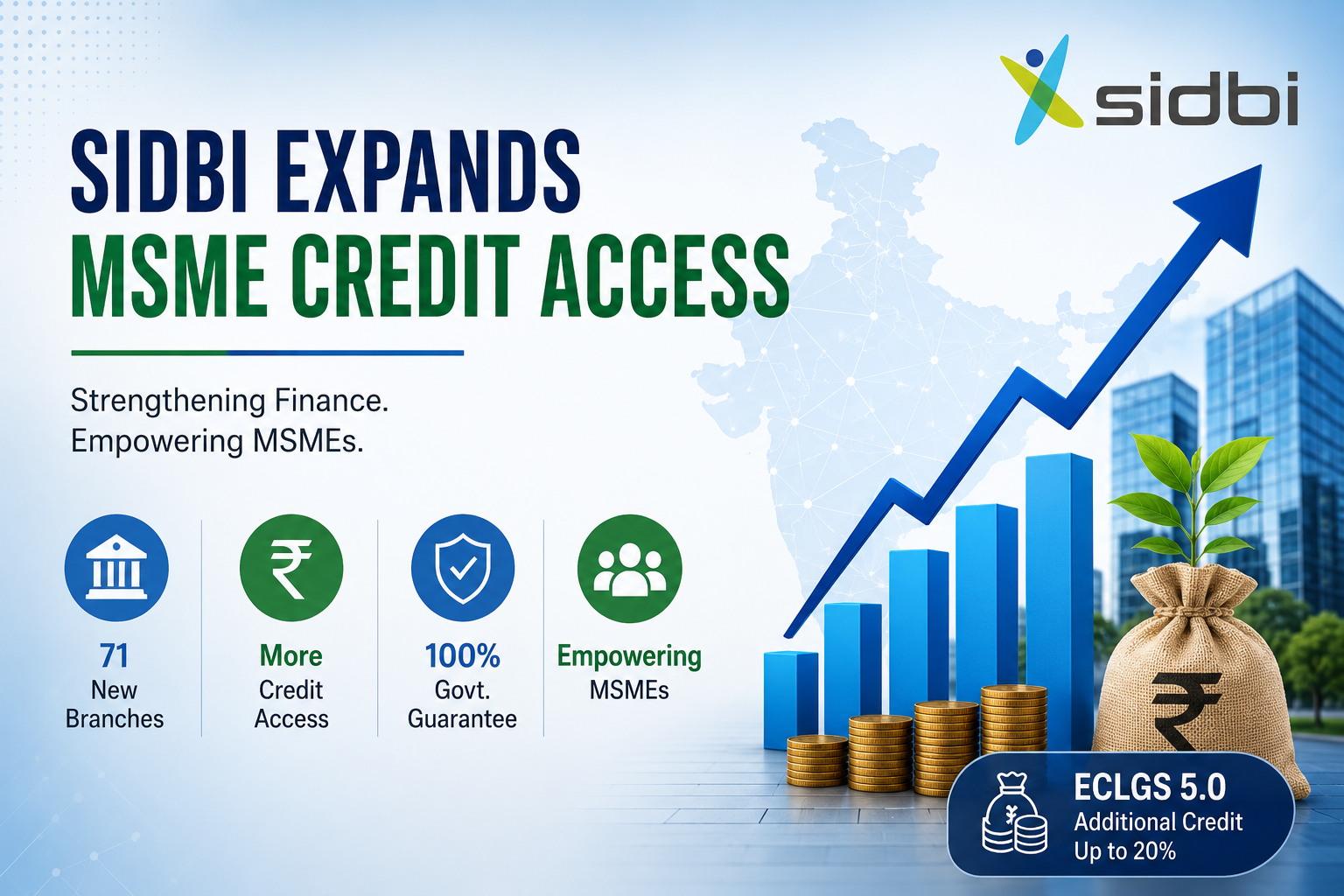 sidbi

SIDBI EXPANDS
MSME CREDIT ACCESS

Strengthening Finance.
Empowering MSMEs.

71
New
Branches

More
Credit
Access

100%
Govt.
Guarantee

Empowering
MSMEs

₹

ECLGS 5.0
Additional Credit
Up to 20%